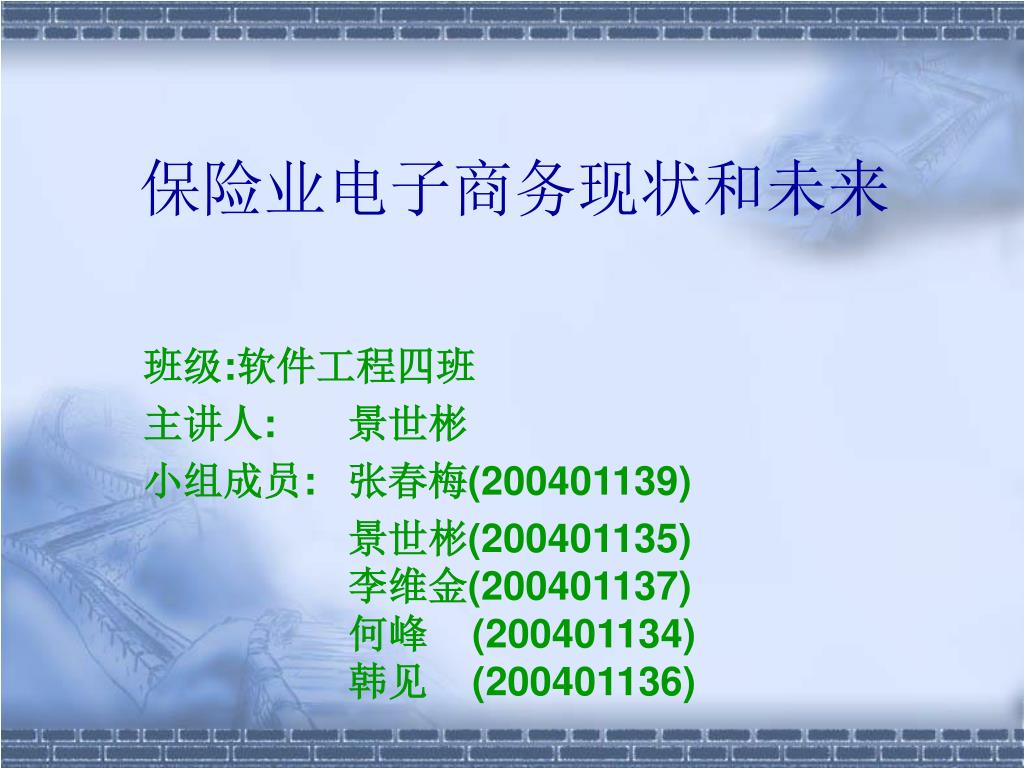 保险业电子商务现状和未来

班级:软件工程四班
主讲人:　景世彬
小组成员:　张春梅(200401139)
景世彬(200401135)
李维金(200401137)
何峰　(200401134)
韩见　(200401136)